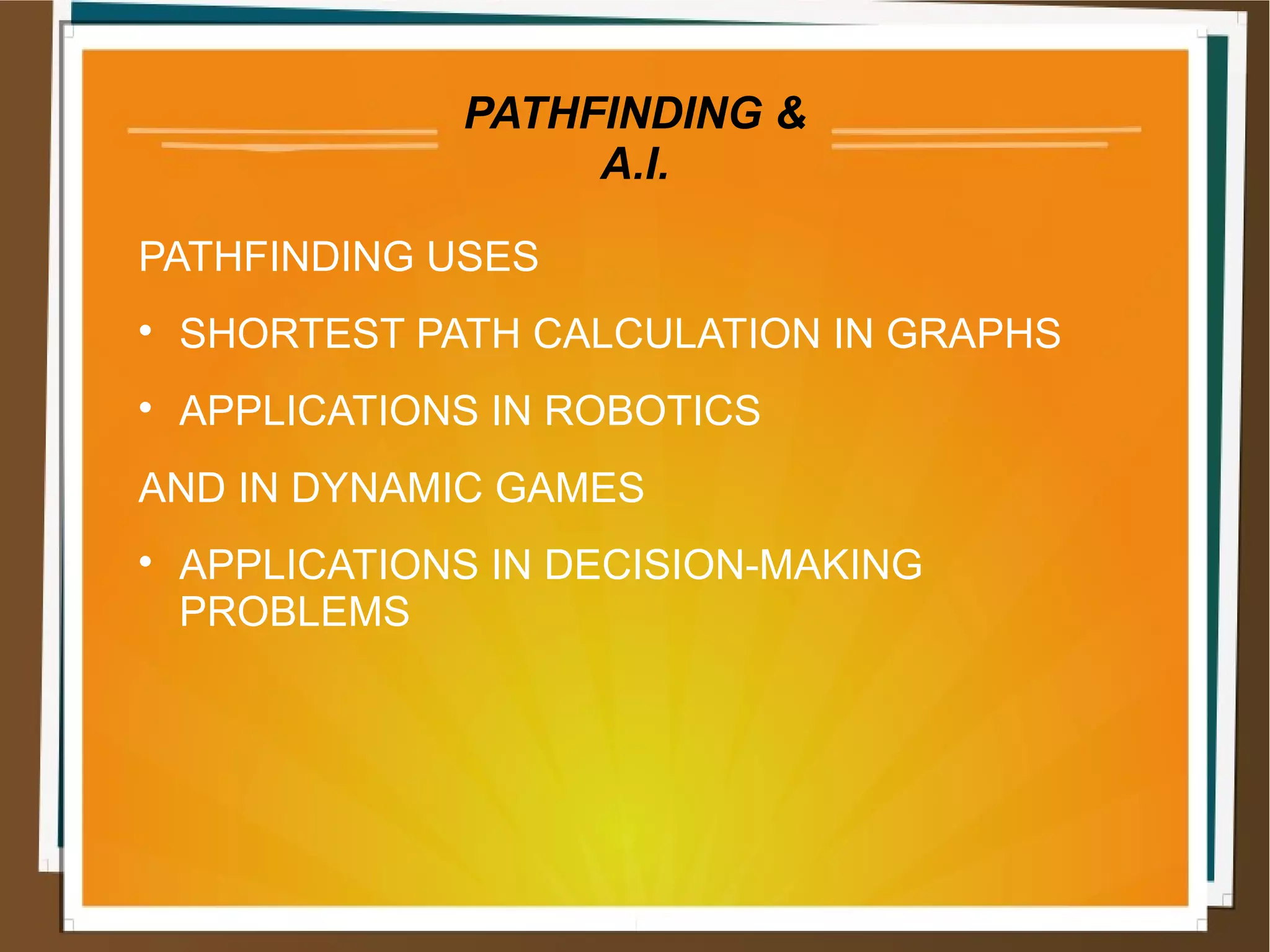 PATHFINDING & A.I.

PATHFINDING USES

• SHORTEST PATH CALCULATION IN GRAPHS

• APPLICATIONS IN ROBOTICS

AND IN DYNAMIC GAMES

• APPLICATIONS IN DECISION-MAKING PROBLEMS